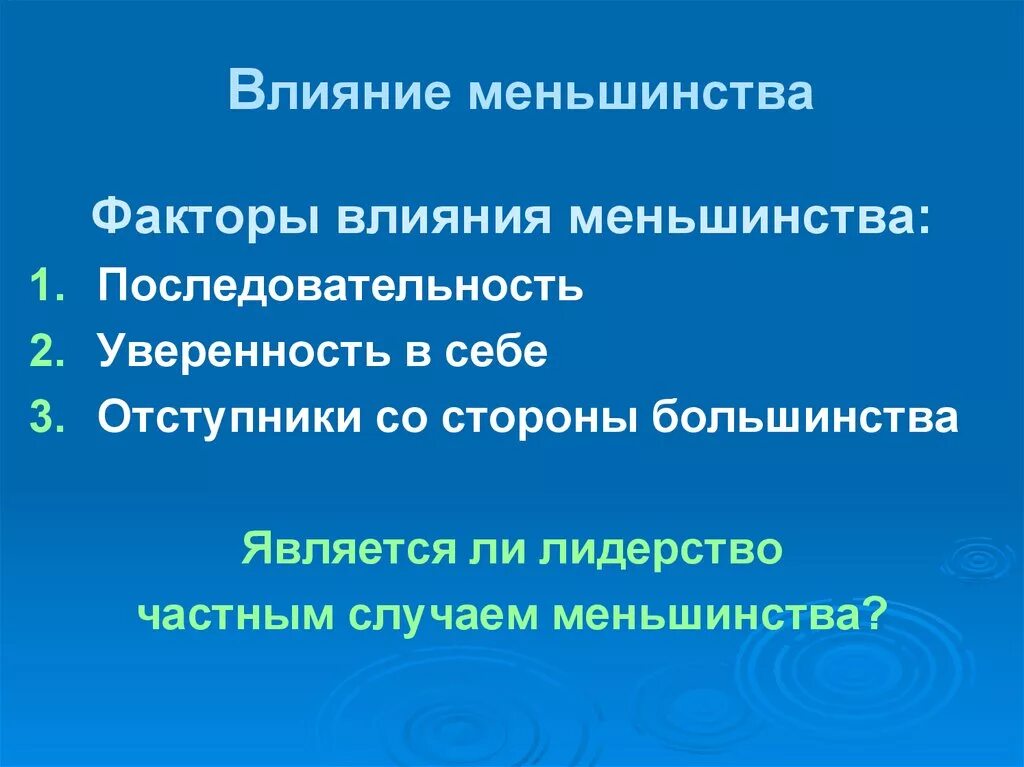 Влияние меньшинства

Факторы влияния меньшинства:

1. Последовательность
2. Уверенность в себе
3. Отступники со стороны большинства

Является ли лидерство частным случаем меньшинства?